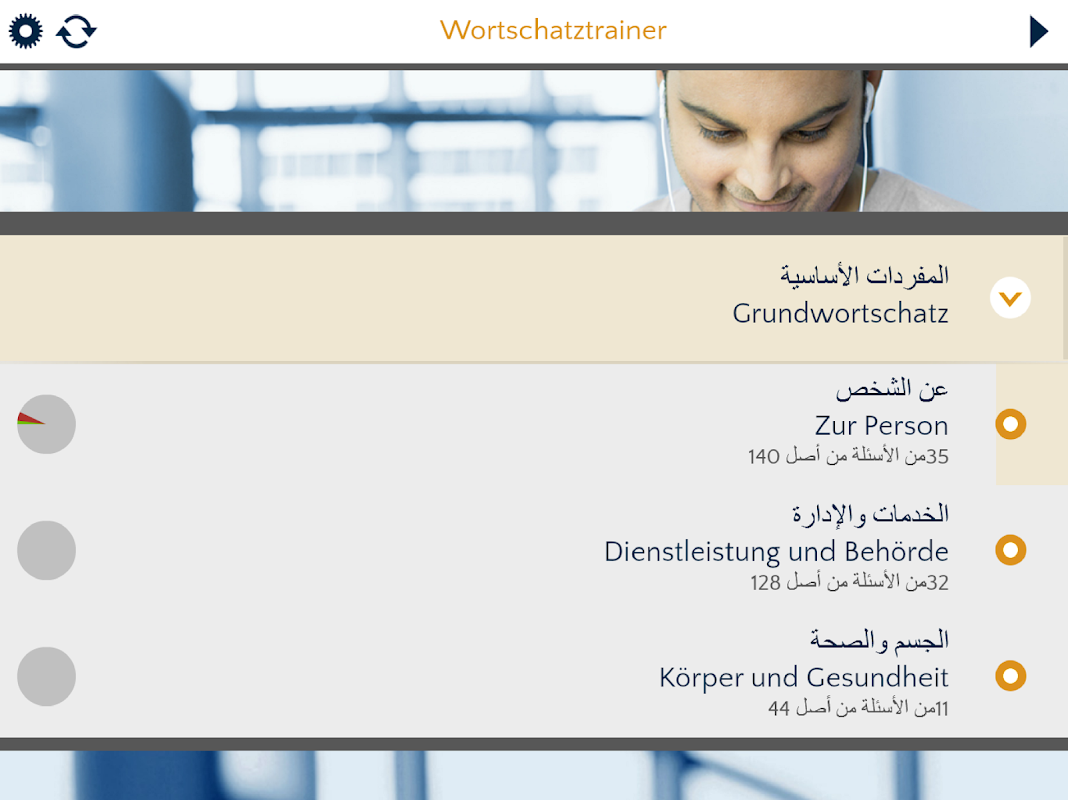 Wortschatztrainer

المفردات الأساسية
Grundwortschatz

عن الشخص
Zur Person
35من الأسئلة من أصل 140

الخدمات والإدارة
Dienstleistung und Behörde
32من الأسئلة من أصل 128

الجسم والصحة
Körper und Gesundheit
11من الأسئلة من أصل 44